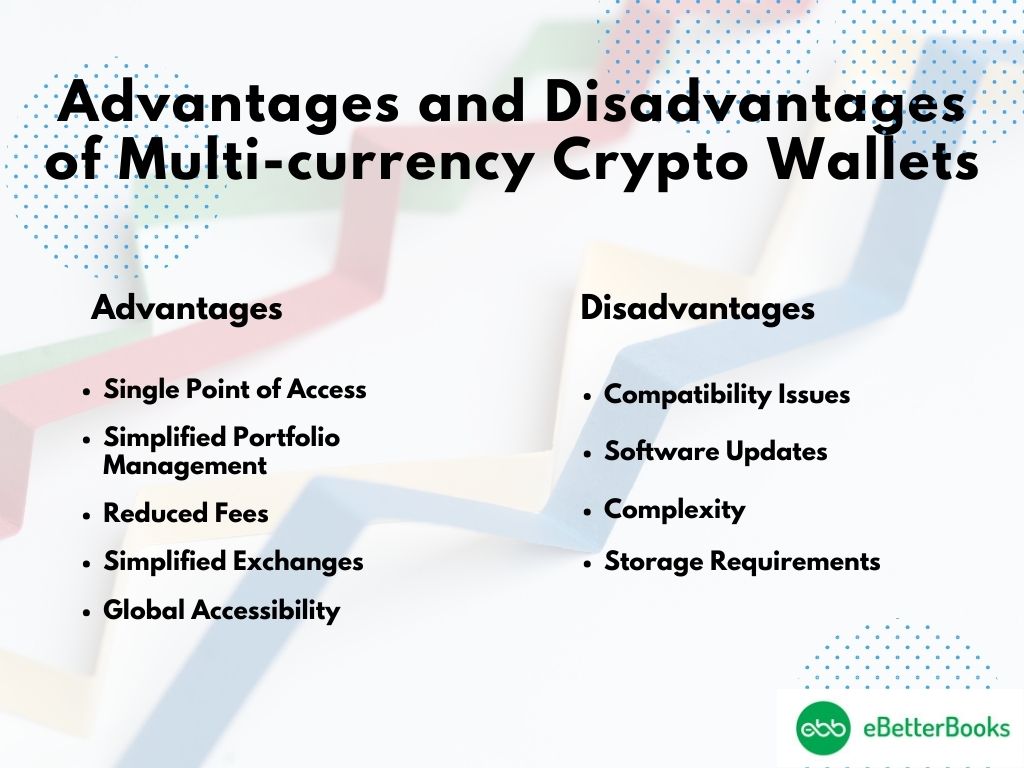 Advantages and Disadvantages of Multi-currency Crypto Wallets

Advantages

- Single Point of Access
- Simplified Portfolio Management
- Reduced Fees
- Simplified Exchanges
- Global Accessibility

Disadvantages

- Compatibility Issues
- Software Updates
- Complexity
- Storage Requirements

ebb eBetterBooks